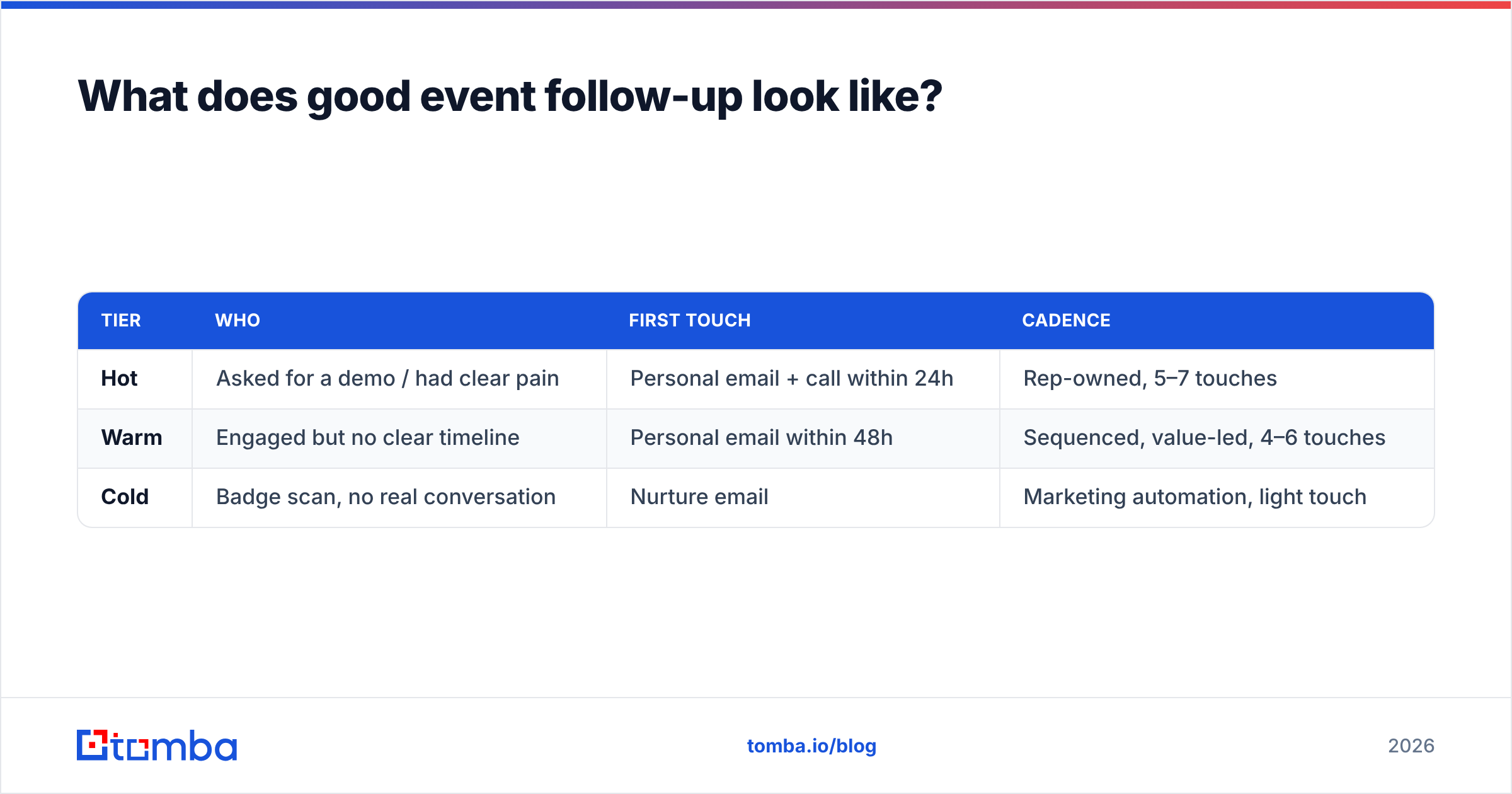 What does good event follow-up look like?

| TIER | WHO | FIRST TOUCH | CADENCE |
|---|---|---|---|
| Hot | Asked for a demo / had clear pain | Personal email + call within 24h | Rep-owned, 5–7 touches |
| Warm | Engaged but no clear timeline | Personal email within 48h | Sequenced, value-led, 4–6 touches |
| Cold | Badge scan, no real conversation | Nurture email | Marketing automation, light touch |

tomba

tomba.io/blog

2026